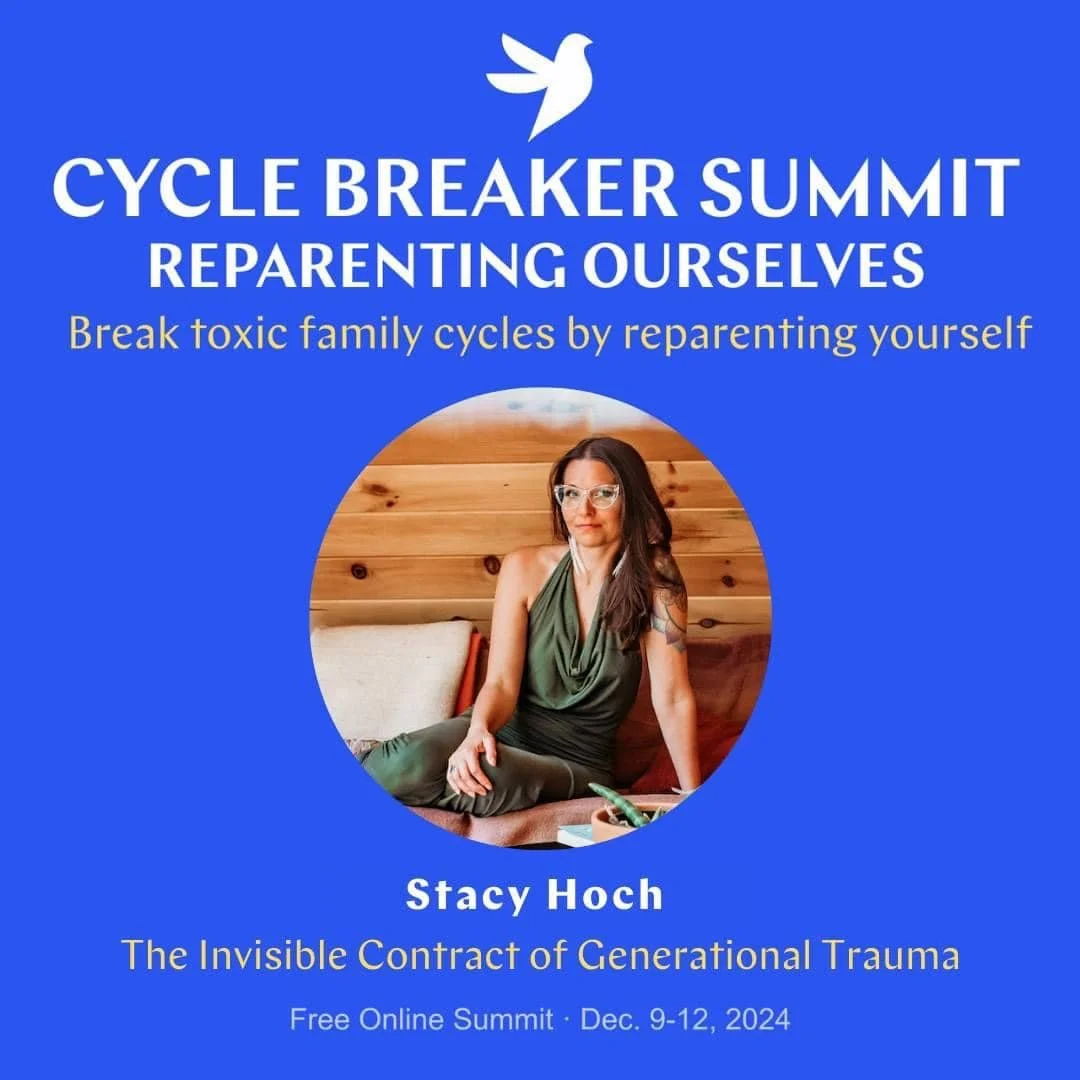 CYCLE BREAKER SUMMIT
REPARENTING OURSELVES
Break toxic family cycles by reparenting yourself

Stacy Hoch
The Invisible Contract of Generational Trauma

Free Online Summit · Dec. 9-12, 2024